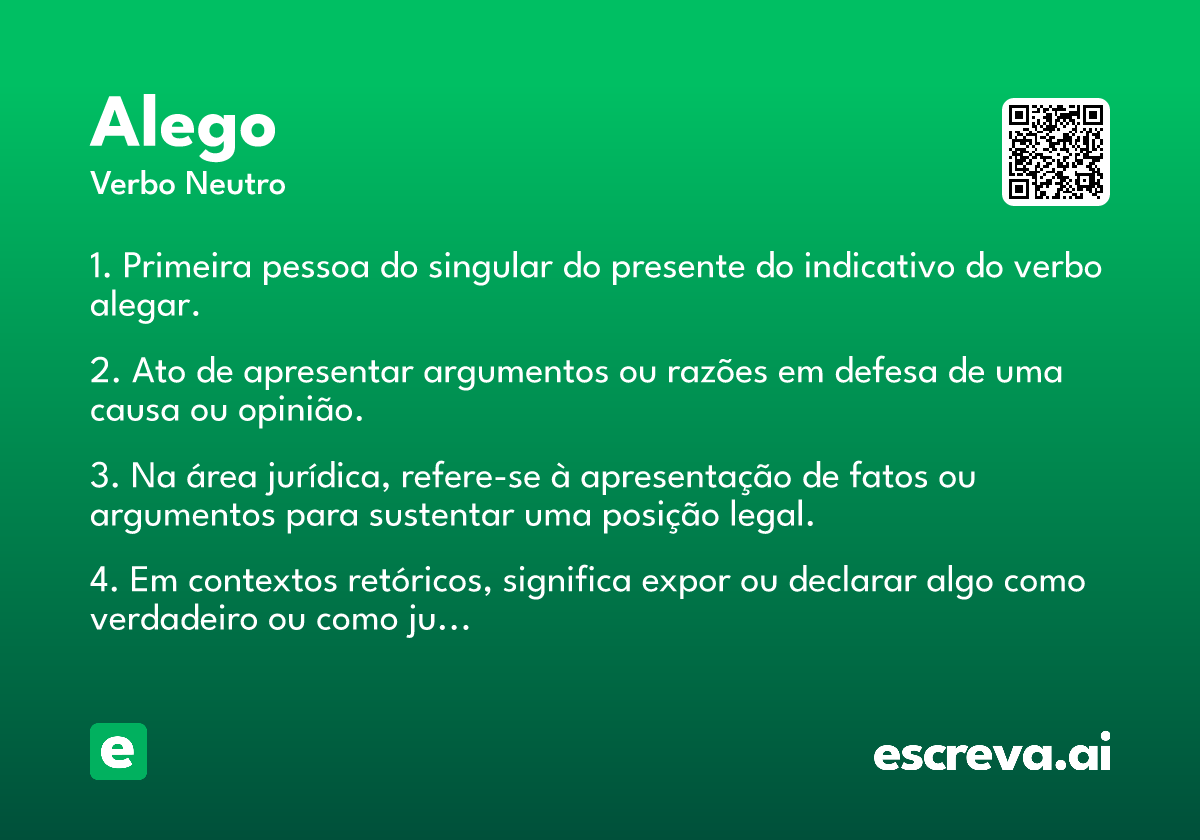 Alego
Verbo Neutro

1. Primeira pessoa do singular do presente do indicativo do verbo alegar.

2. Ato de apresentar argumentos ou razões em defesa de uma causa ou opinião.

3. Na área jurídica, refere-se à apresentação de fatos ou argumentos para sustentar uma posição legal.

4. Em contextos retóricos, significa expor ou declarar algo como verdadeiro ou como ju...

e

escreva.ai